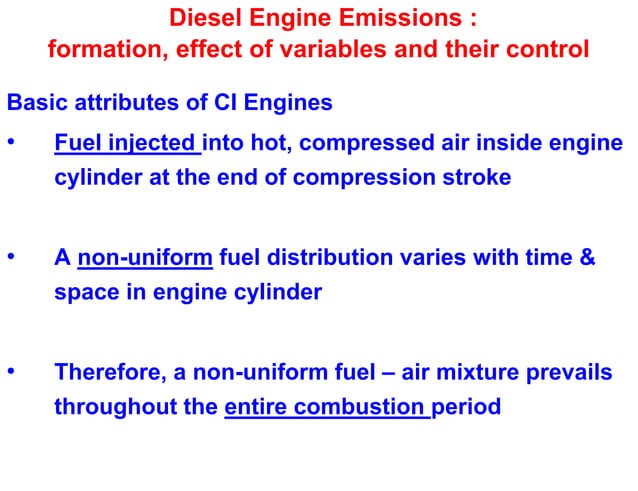 Diesel Engine Emissions :
formation, effect of variables and their control

Basic attributes of CI Engines

• Fuel injected into hot, compressed air inside engine cylinder at the end of compression stroke

• A non-uniform fuel distribution varies with time & space in engine cylinder

• Therefore, a non-uniform fuel – air mixture prevails throughout the entire combustion period